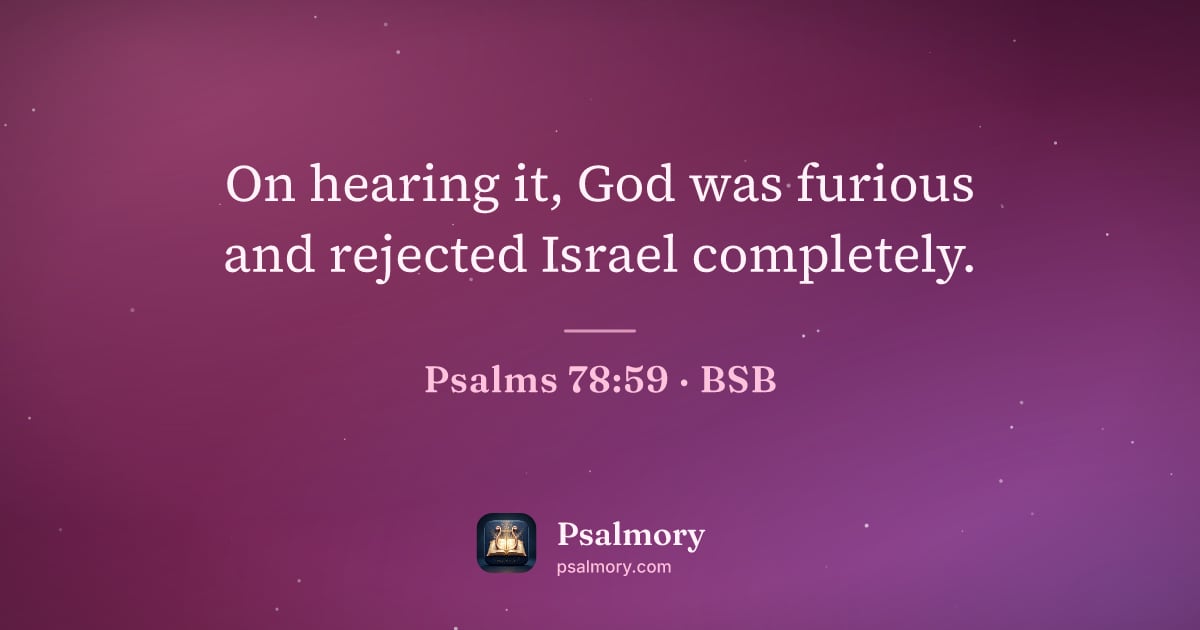 On hearing it, God was furious and rejected Israel completely.

Psalms 78:59 · BSB

Psalmory
psalmory.com